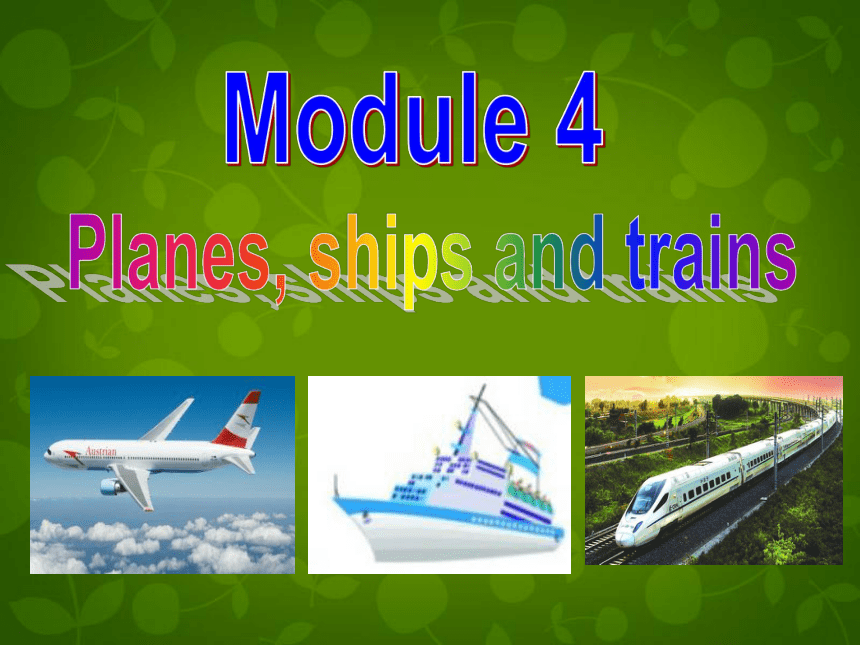 Module 4

Planes, ships and trains

Austrian